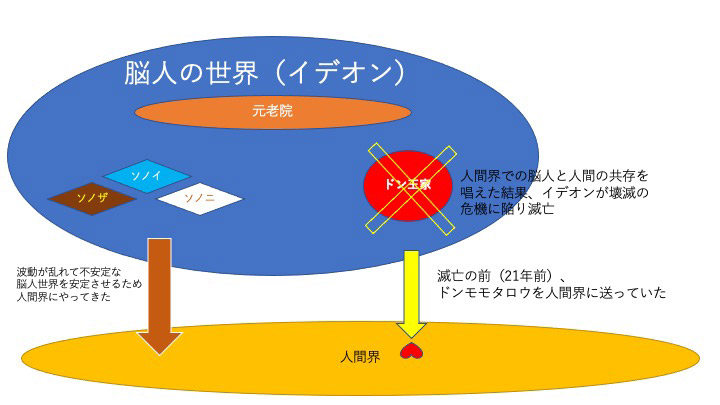 脳人の世界（イデオン）

元老院

ソノイ

ソノザ

ソノニ

ドン王家

人間界での脳人と人間の共存を唱えた結果、イデオンが壊滅の危機に陥り滅亡

波動が乱れて不安定な脳人世界を安定させるため人間界にやってきた

滅亡の前（21年前）、ドンモモタロウを人間界に送っていた

人間界